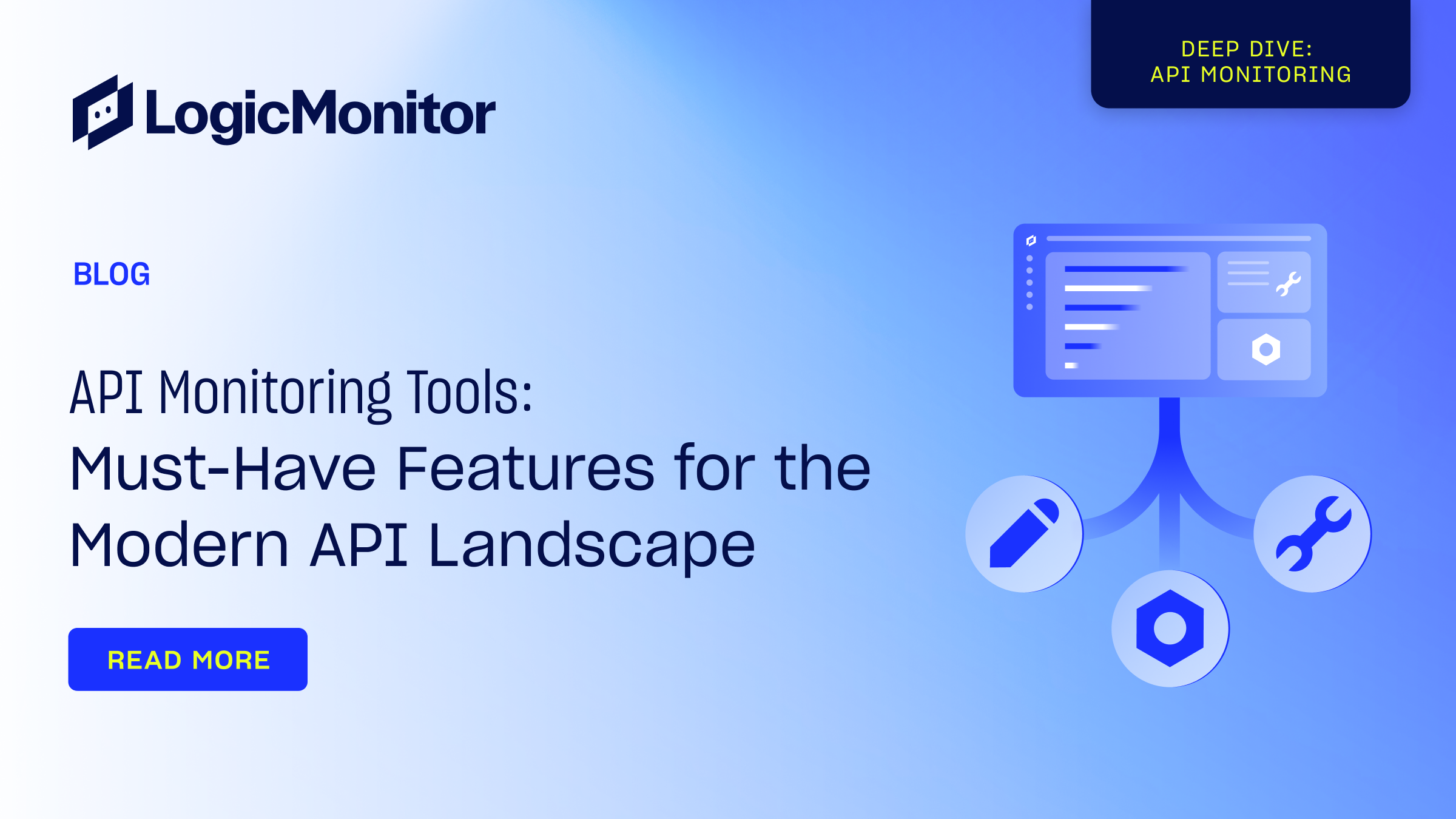 LogicMonitor

DEEP DIVE:
API MONITORING

BLOG

API Monitoring Tools:
Must-Have Features for the Modern API Landscape

READ MORE